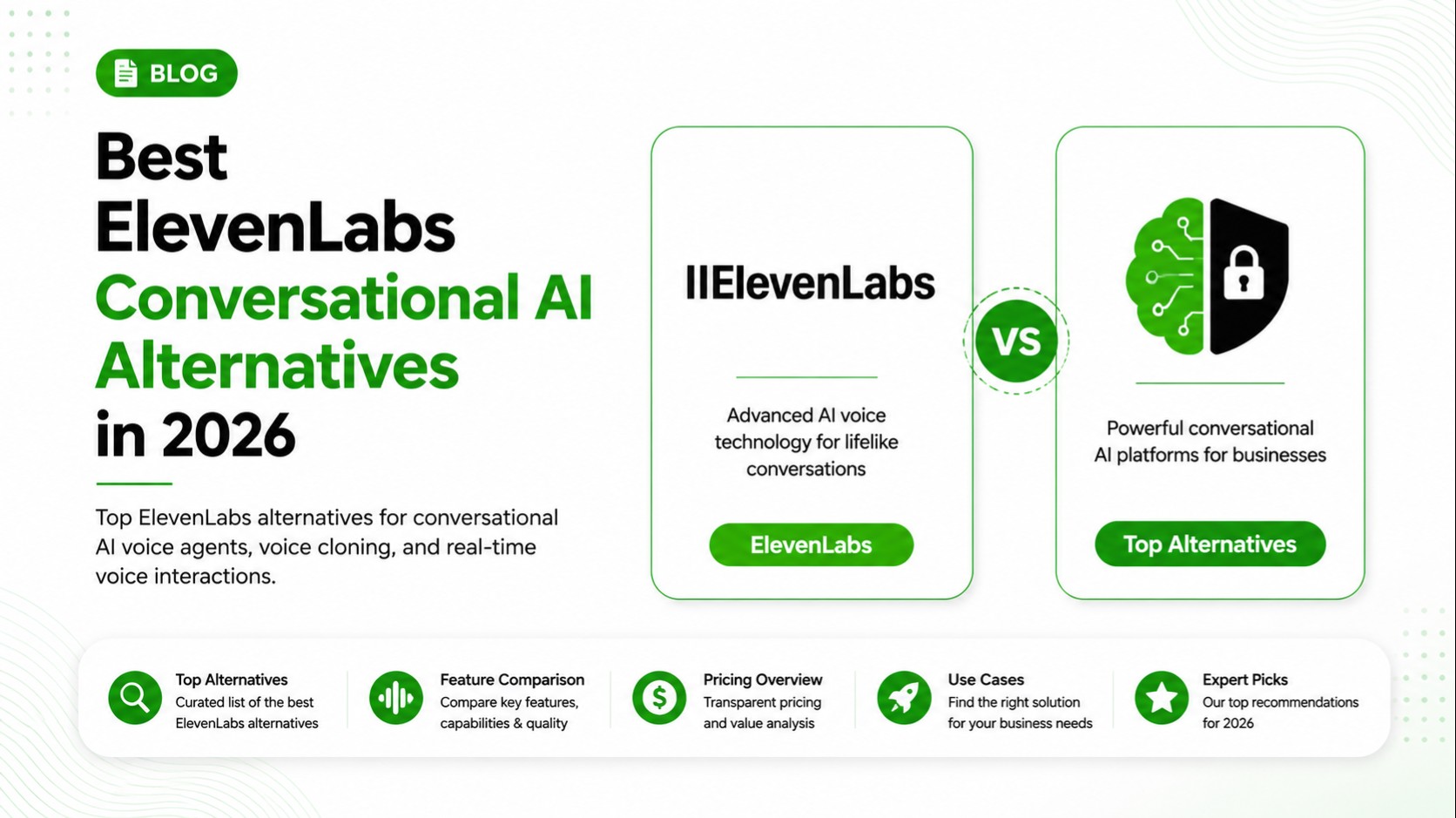 BLOG

Best ElevenLabs Conversational AI Alternatives in 2026

Top ElevenLabs alternatives for conversational AI voice agents, voice cloning, and real-time voice interactions.

IIElevenLabs

Advanced AI voice technology for lifelike conversations

ElevenLabs

VS

Powerful conversational AI platforms for businesses

Top Alternatives

Top Alternatives
Curated list of the best ElevenLabs alternatives

Feature Comparison
Compare key features, capabilities & quality

Pricing Overview
Transparent pricing and value analysis

Use Cases
Find the right solution for your business needs

Expert Picks
Our top recommendations for 2026